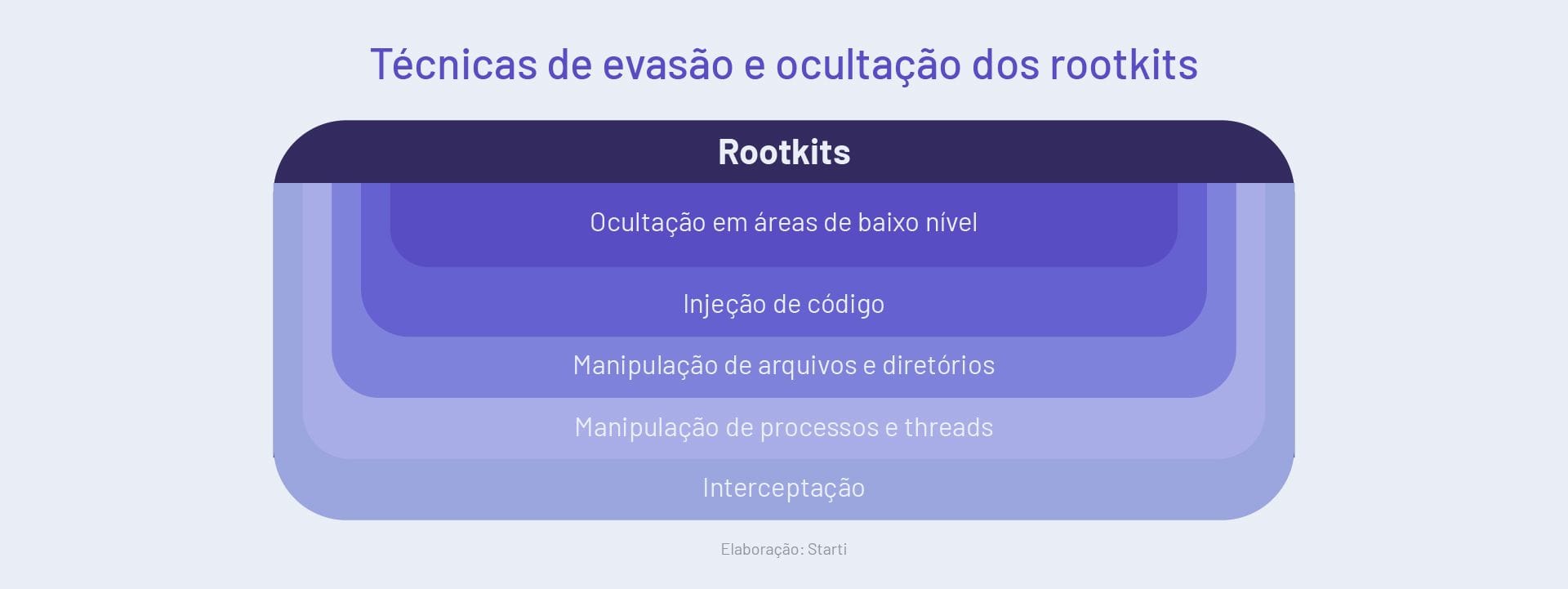 Técnicas de evasão e ocultação dos rootkits

Rootkits

Ocultação em áreas de baixo nível

Injeção de código

Manipulação de arquivos e diretórios

Manipulação de processos e threads

Interceptação

Elaboração: Starti